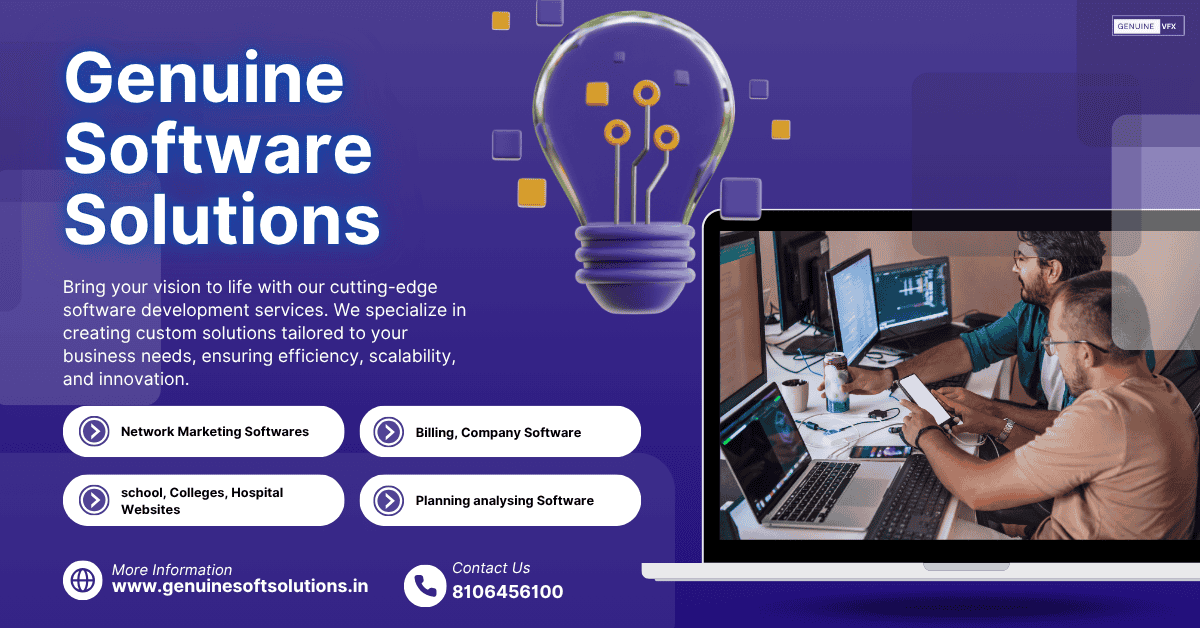 GENUINE VFX

Genuine Software Solutions

Bring your vision to life with our cutting-edge software development services. We specialize in creating custom solutions tailored to your business needs, ensuring efficiency, scalability, and innovation.

Network Marketing Softwares

Billing, Company Software

school, Colleges, Hospital Websites

Planning analysing Software

More Information
www.genuinesoftsolutions.in

Contact Us
8106456100